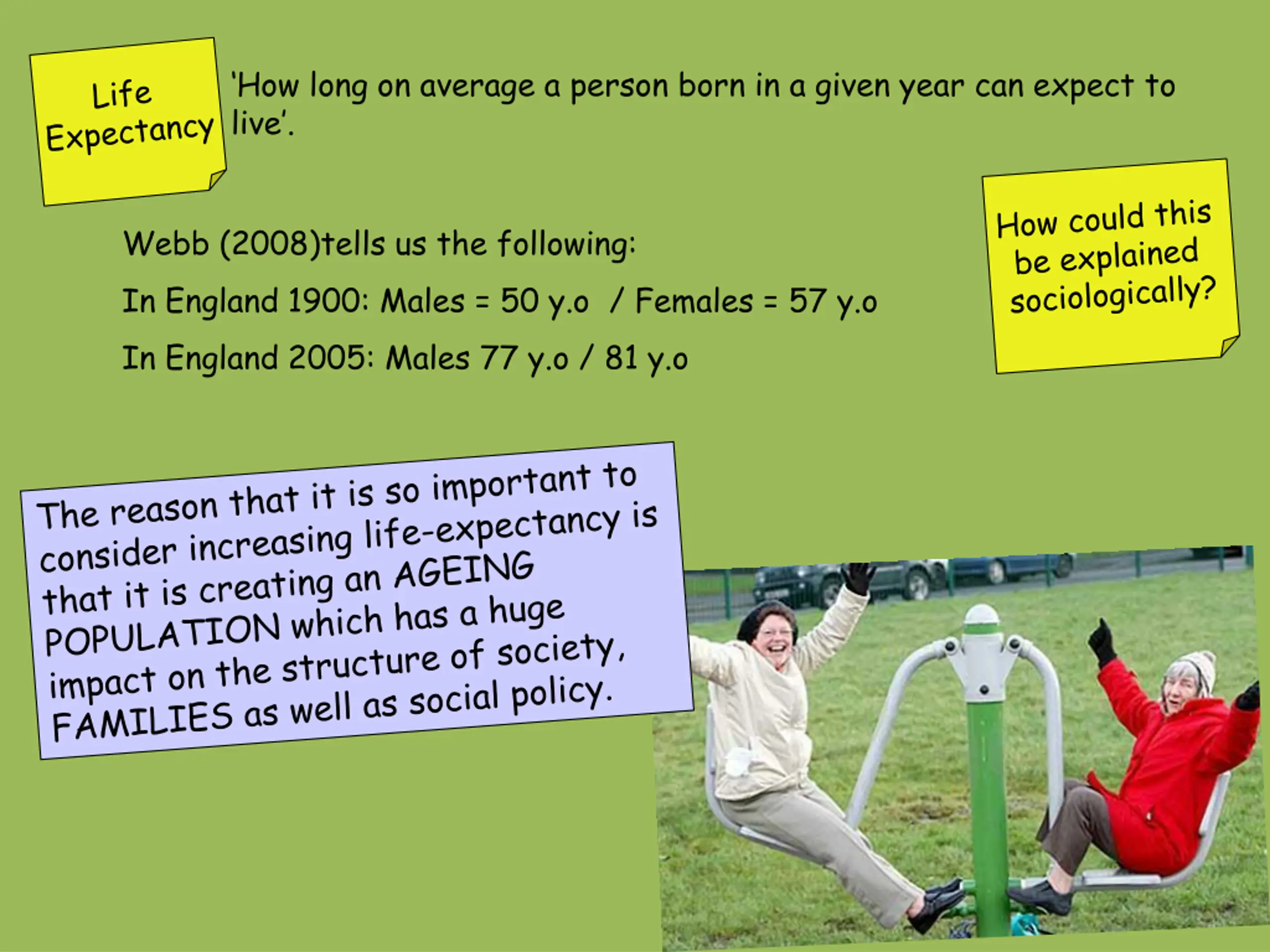 Life Expectancy

'How long on average a person born in a given year can expect to live'.

Webb (2008)tells us the following:

In England 1900: Males = 50 y.o / Females = 57 y.o

In England 2005: Males 77 y.o / 81 y.o

How could this be explained sociologically?

The reason that it is so important to consider increasing life-expectancy is that it is creating an AGEING POPULATION which has a huge impact on the structure of society, FAMILIES as well as social policy.